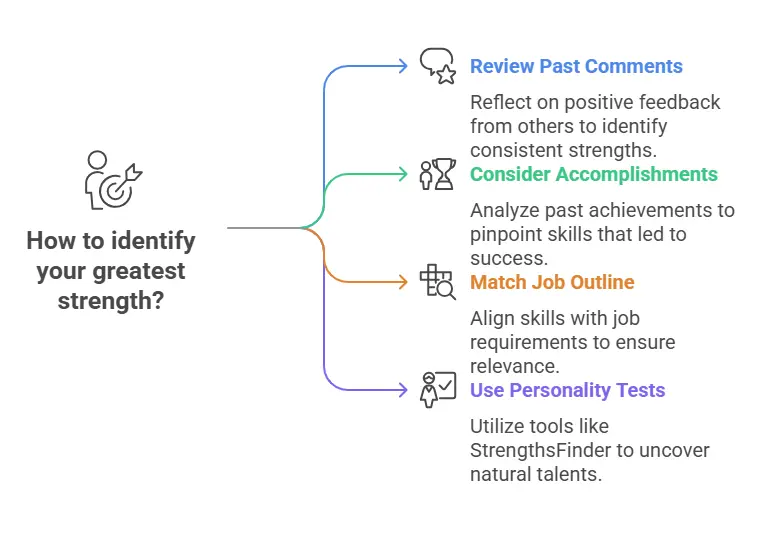 How to identify your greatest strength?

Review Past Comments

Reflect on positive feedback from others to identify consistent strengths.

Consider Accomplishments

Analyze past achievements to pinpoint skills that led to success.

Match Job Outline

Align skills with job requirements to ensure relevance.

Use Personality Tests

Utilize tools like StrengthsFinder to uncover natural talents.